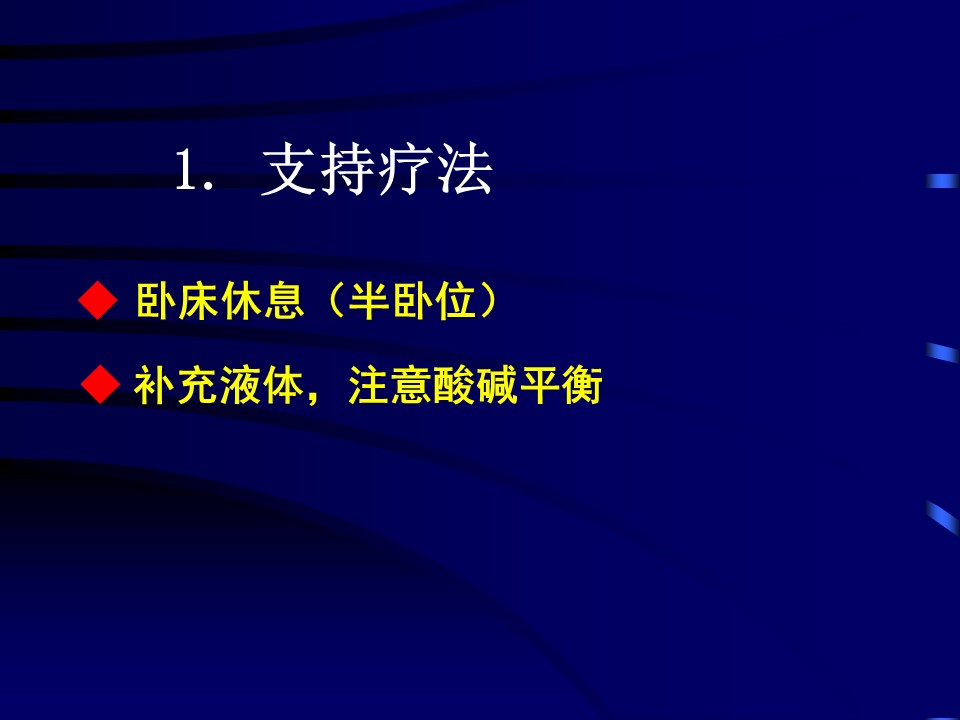 1. 支持疗法

◆ 卧床休息（半卧位）

◆ 补充液体，注意酸碱平衡